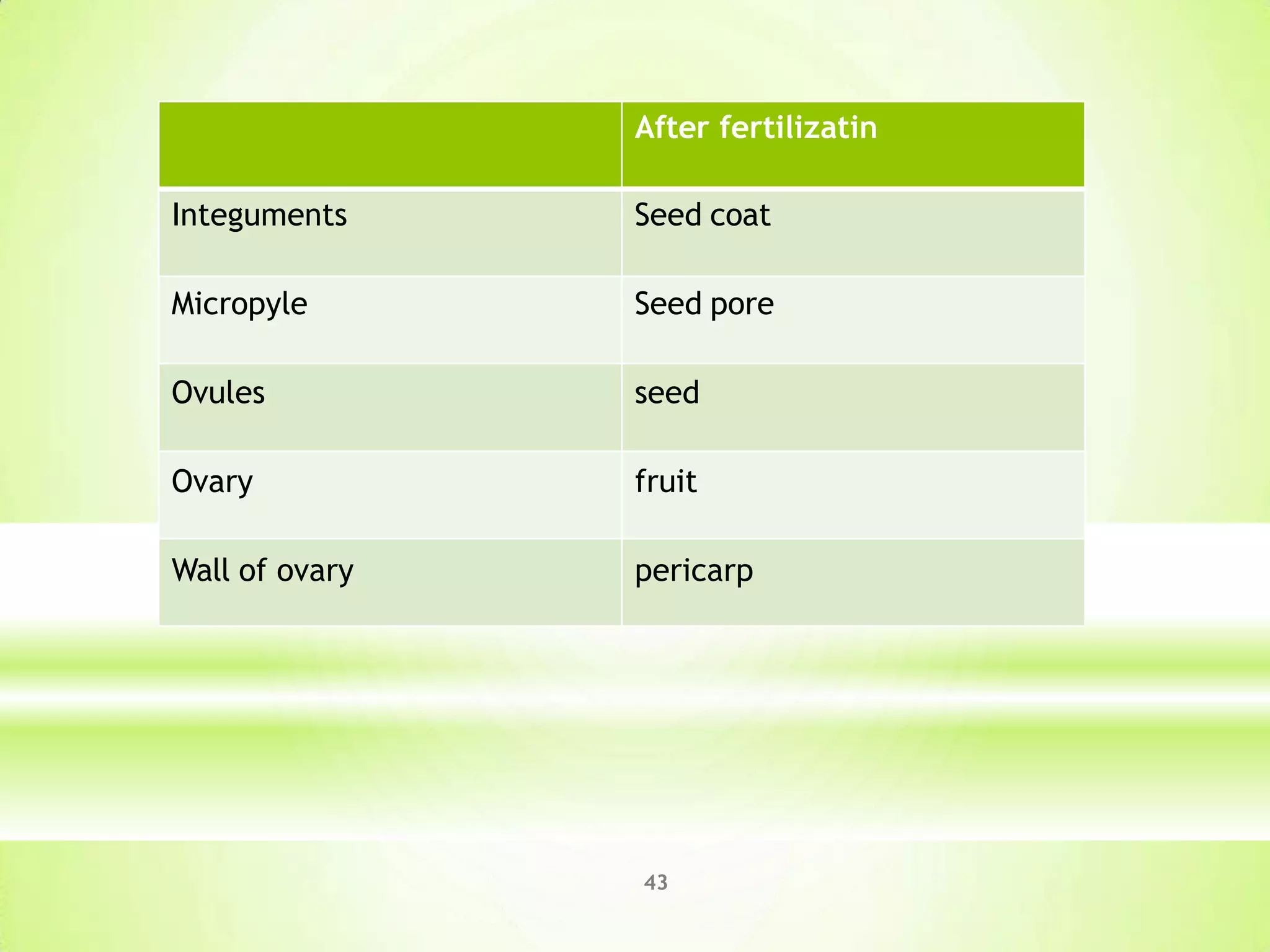 | | After fertilizatin |
|---|---|
| Integuments | Seed coat |
| Micropyle | Seed pore |
| Ovules | seed |
| Ovary | fruit |
| Wall of ovary | pericarp |

43